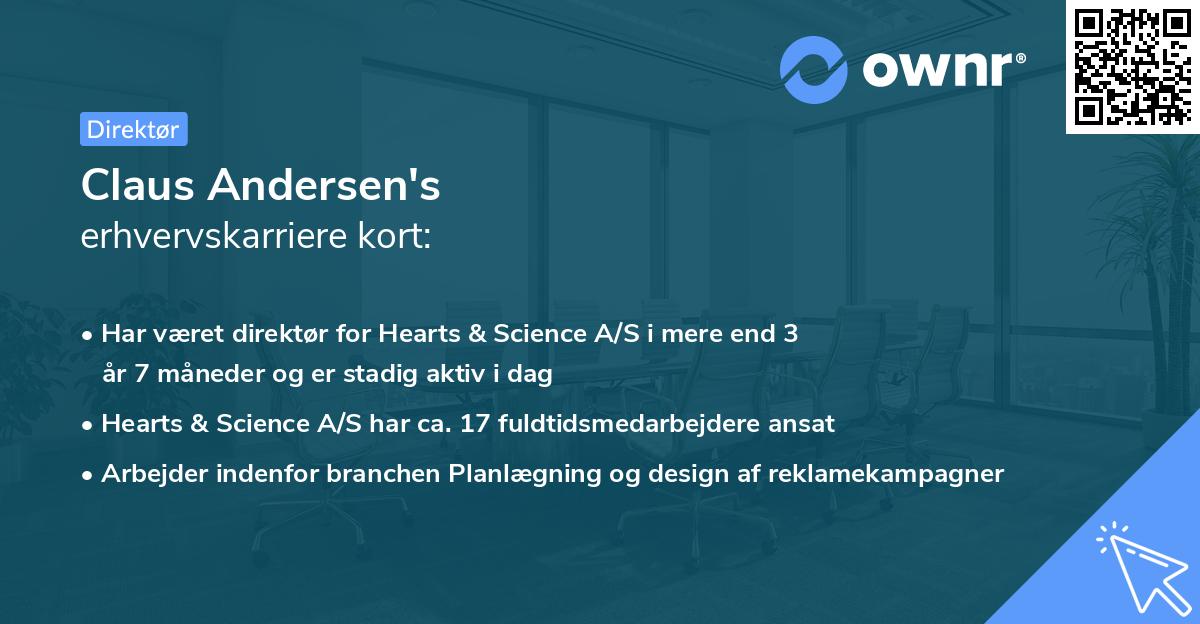 ownr®

Direktør

Claus Andersen's
erhvervskarriere kort:

• Har været direktør for Hearts & Science A/S i mere end 3 år 7 måneder og er stadig aktiv i dag
• Hearts & Science A/S har ca. 17 fuldtidsmedarbejdere ansat
• Arbejder indenfor branchen Planlægning og design af reklamekampagner